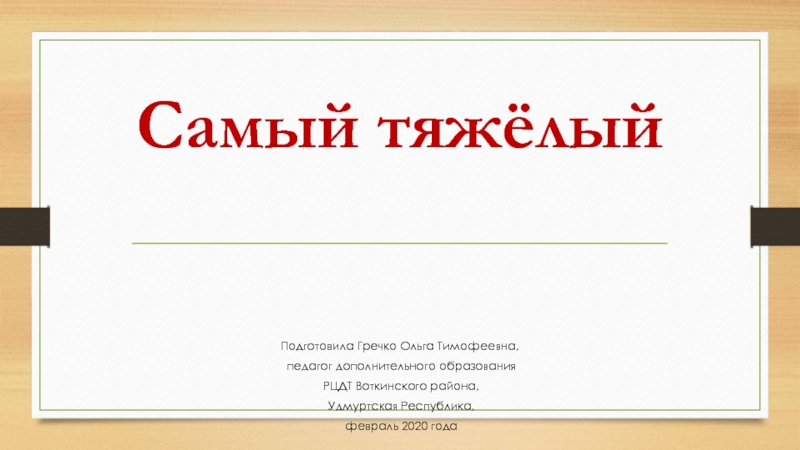 Самый тяжёлый

Подготовила Гречко Ольга Тимофеевна,
педагог дополнительного образования
РЦДТ Воткинского района,
Удмуртская Республика,
февраль 2020 года